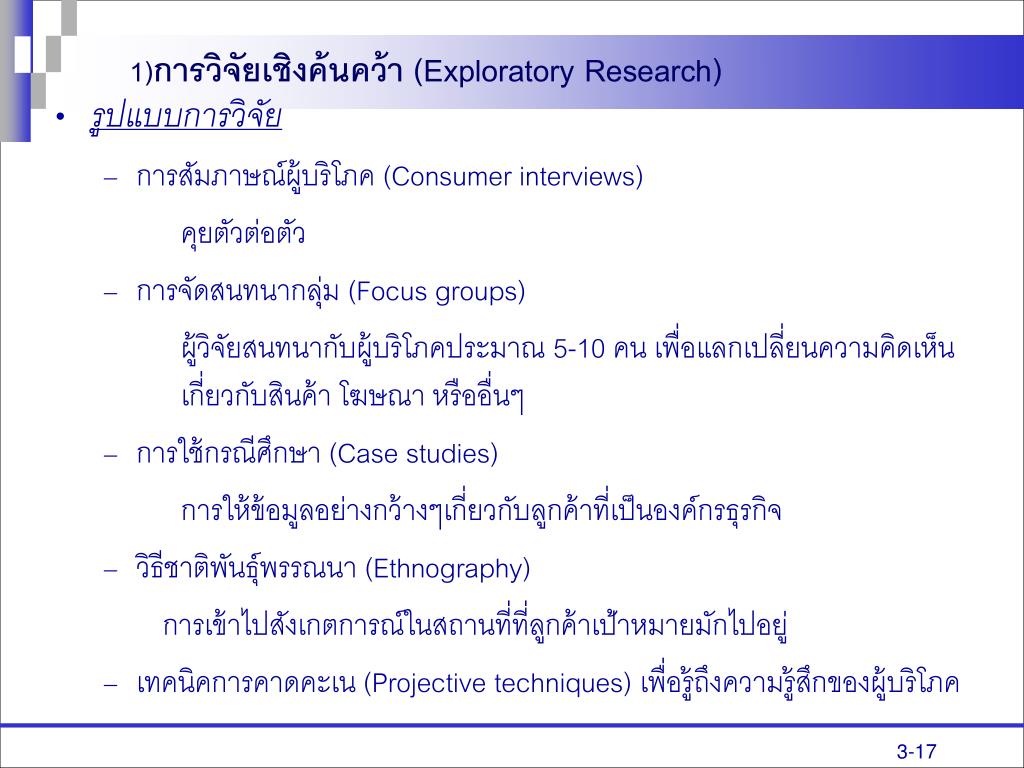 1)การวิจัยเชิงค้นคว้า (Exploratory Research)

• รูปแบบการวิจัย

– การสัมภาษณ์ผู้บริโภค (Consumer interviews)

คุยตัวต่อตัว

– การจัดสนทนากลุ่ม (Focus groups)

ผู้วิจัยสนทนากับผู้บริโภคประมาณ 5-10 คน เพื่อแลกเปลี่ยนความคิดเห็นเกี่ยวกับสินค้า โฆษณา หรืออื่นๆ

– การใช้กรณีศึกษา (Case studies)

การให้ข้อมูลอย่างกว้างๆเกี่ยวกับลูกค้าที่เป็นองค์กรธุรกิจ

– วิธีชาติพันธุ์พรรณนา (Ethnography)

การเข้าไปสังเกตการณ์ในสถานที่ที่ลูกค้าเป้าหมายมักไปอยู่

– เทคนิคการคาดคะเน (Projective techniques) เพื่อรู้ถึงความรู้สึกของผู้บริโภค

3-17